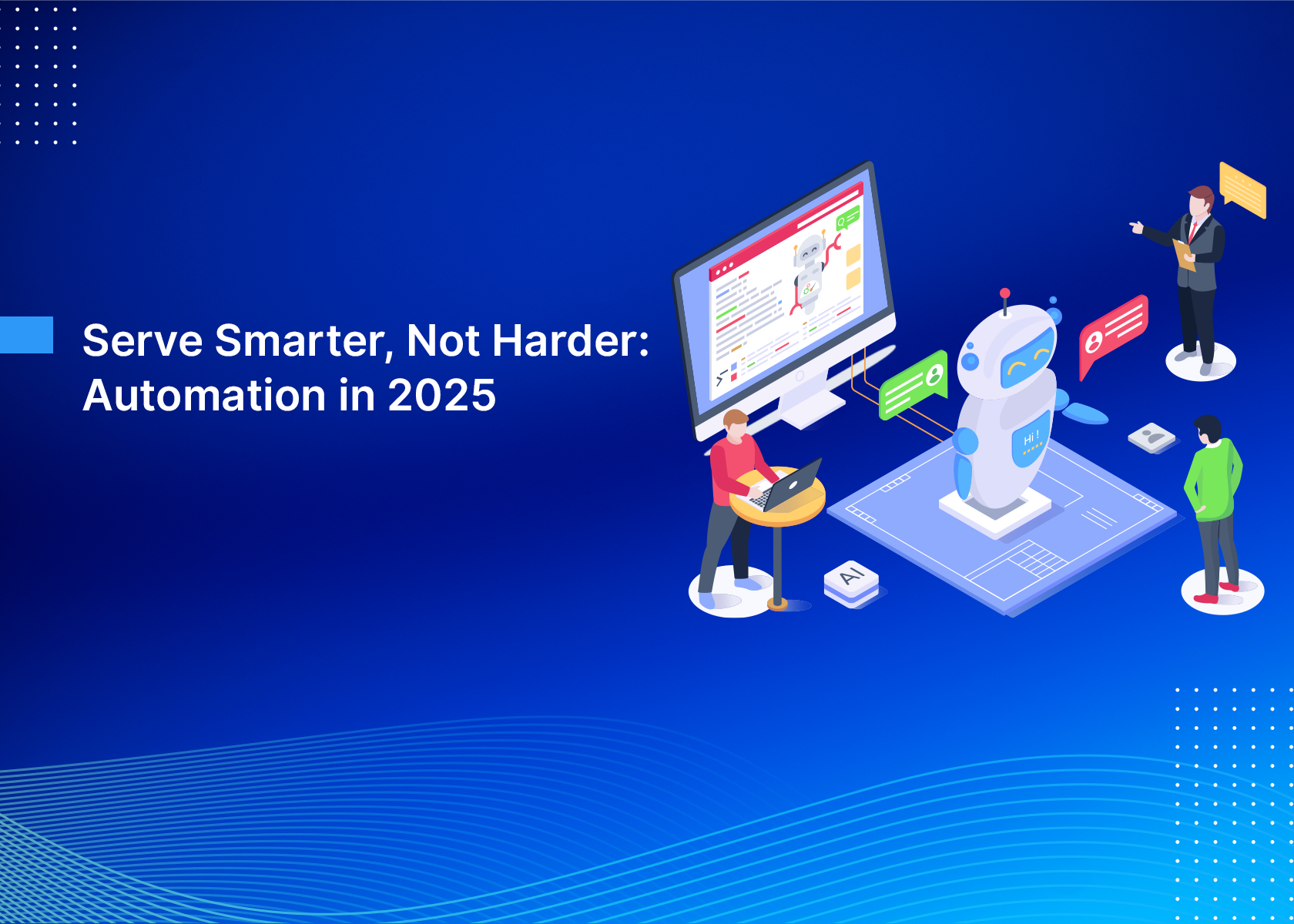 Serve Smarter, Not Harder: Automation in 2025

Hi !

AI